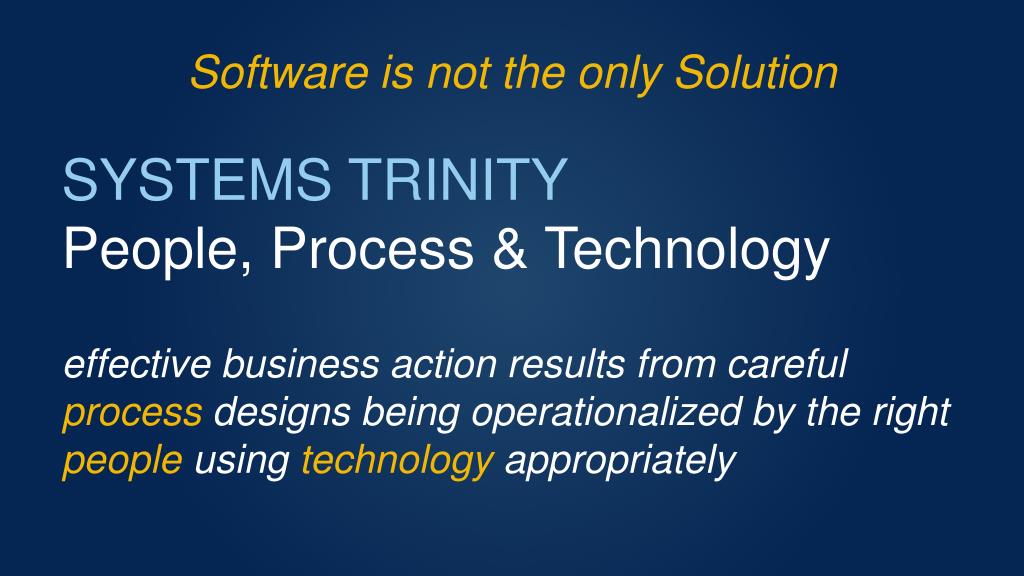 Software is not the only Solution

SYSTEMS TRINITY
People, Process & Technology

effective business action results from careful process designs being operationalized by the right people using technology appropriately